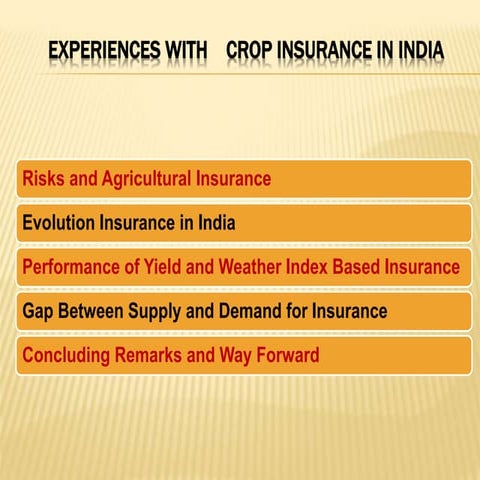 EXPERIENCES WITH CROP INSURANCE IN INDIA

Risks and Agricultural Insurance

Evolution Insurance in India

Performance of Yield and Weather Index Based Insurance

Gap Between Supply and Demand for Insurance

Concluding Remarks and Way Forward